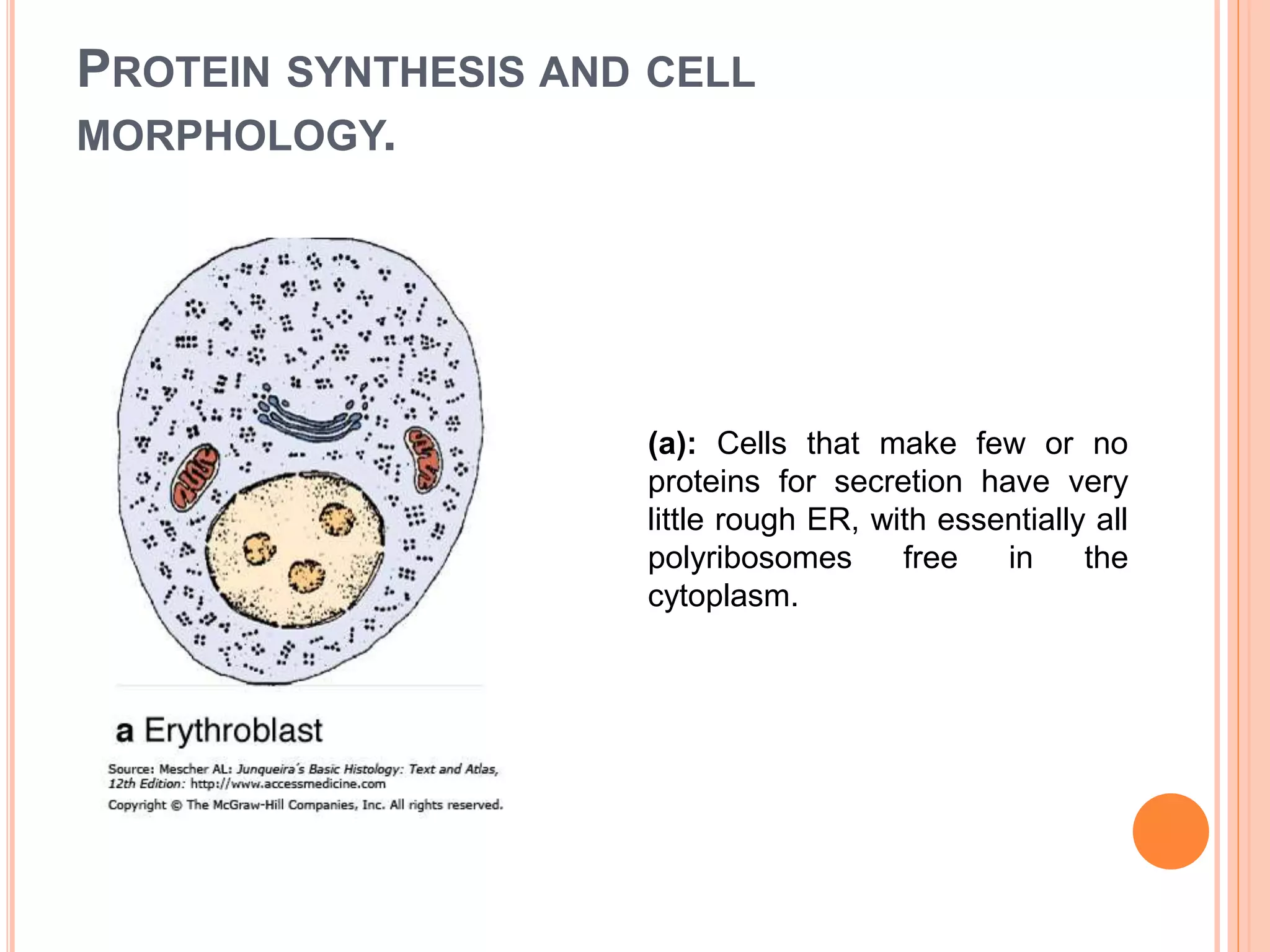 PROTEIN SYNTHESIS AND CELL MORPHOLOGY.

a Erythroblast

Source: Mescher AL: Junqueira's Basic Histology: Text and Atlas, 12th Edition: http://www.accessmedicine.com
Copyright © The McGraw-Hill Companies, Inc. All rights reserved.

(a): Cells that make few or no proteins for secretion have very little rough ER, with essentially all polyribosomes free in the cytoplasm.